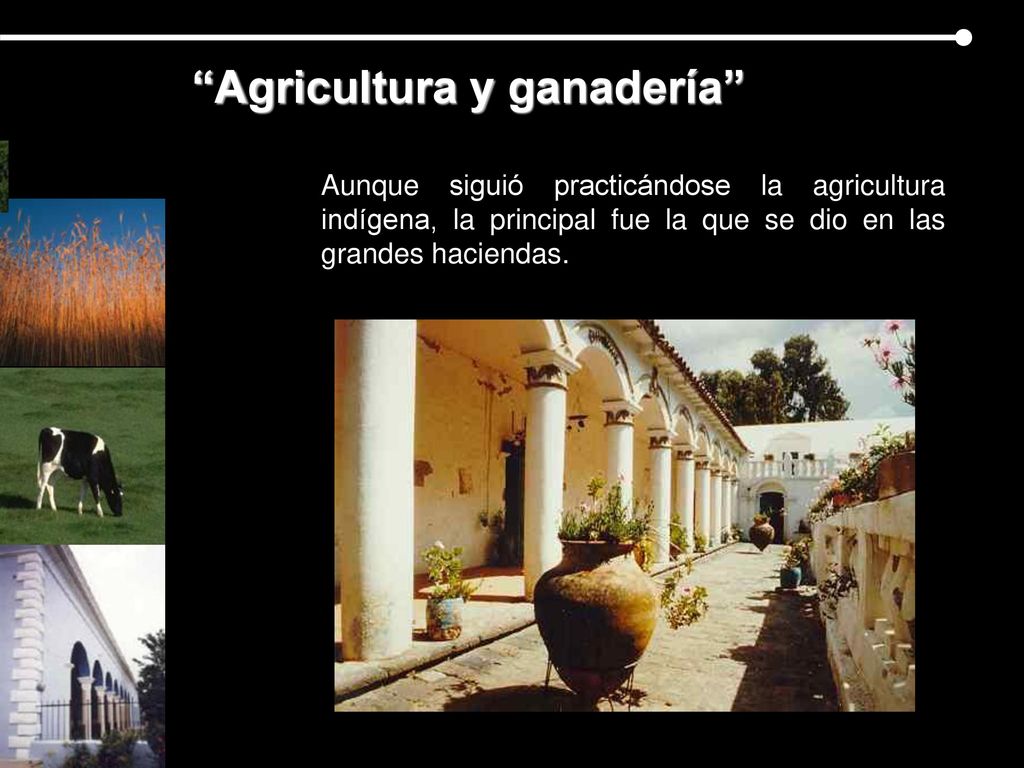 “Agricultura y ganadería”

Aunque siguió practicándose la agricultura indígena, la principal fue la que se dio en las grandes haciendas.